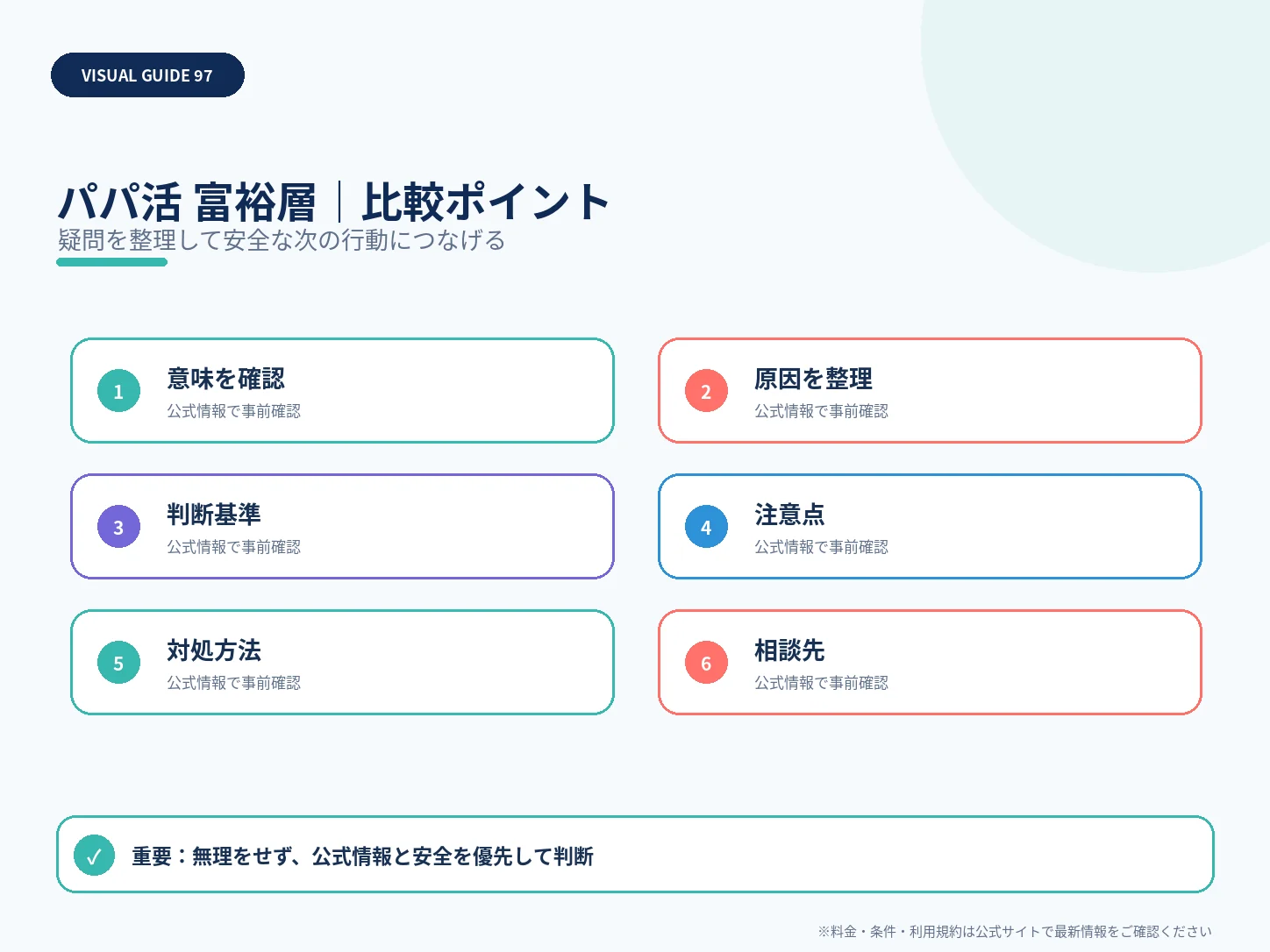 VISUAL GUIDE 97

パパ活 富裕層｜比較ポイント
疑問を整理して安全な次の行動につなげる

1
意味を確認
公式情報で事前確認

2
原因を整理
公式情報で事前確認

3
判断基準
公式情報で事前確認

4
注意点
公式情報で事前確認

5
対処方法
公式情報で事前確認

6
相談先
公式情報で事前確認

✓ 重要：無理をせず、公式情報と安全を優先して判断

※料金・条件・利用規約は公式サイトで最新情報をご確認ください